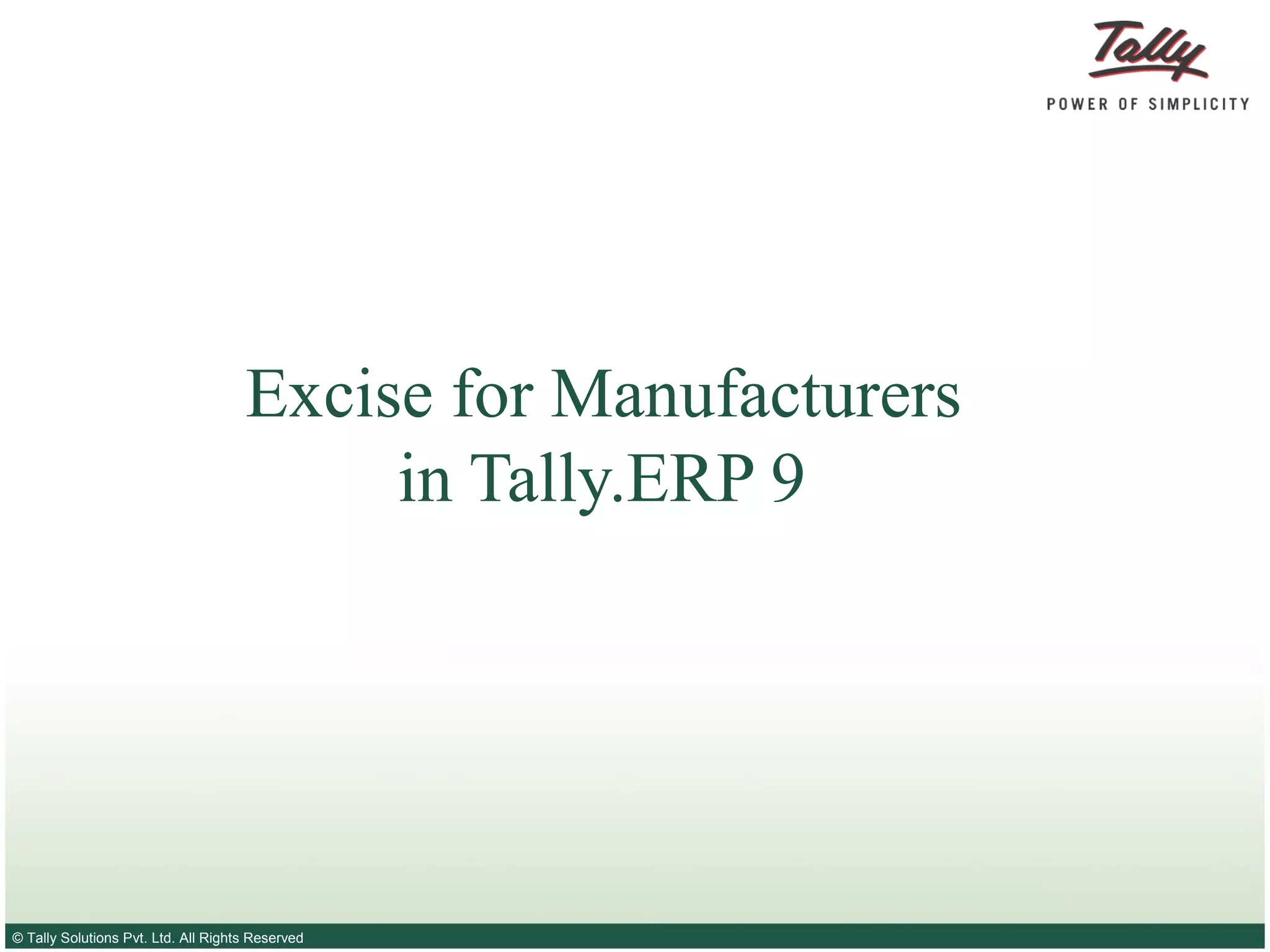 Tally
POWER OF SIMPLICITY

Excise for Manufacturers in Tally.ERP 9

© Tally Solutions Pvt. Ltd. All Rights Reserved